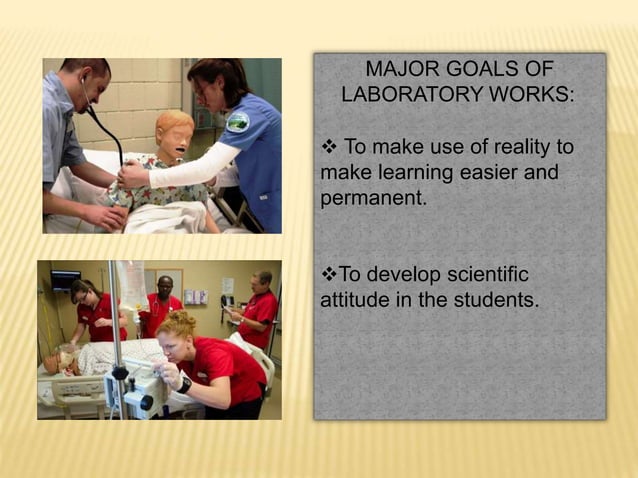 MAJOR GOALS OF LABORATORY WORKS:

❖ To make use of reality to make learning easier and permanent.

❖To develop scientific attitude in the students.